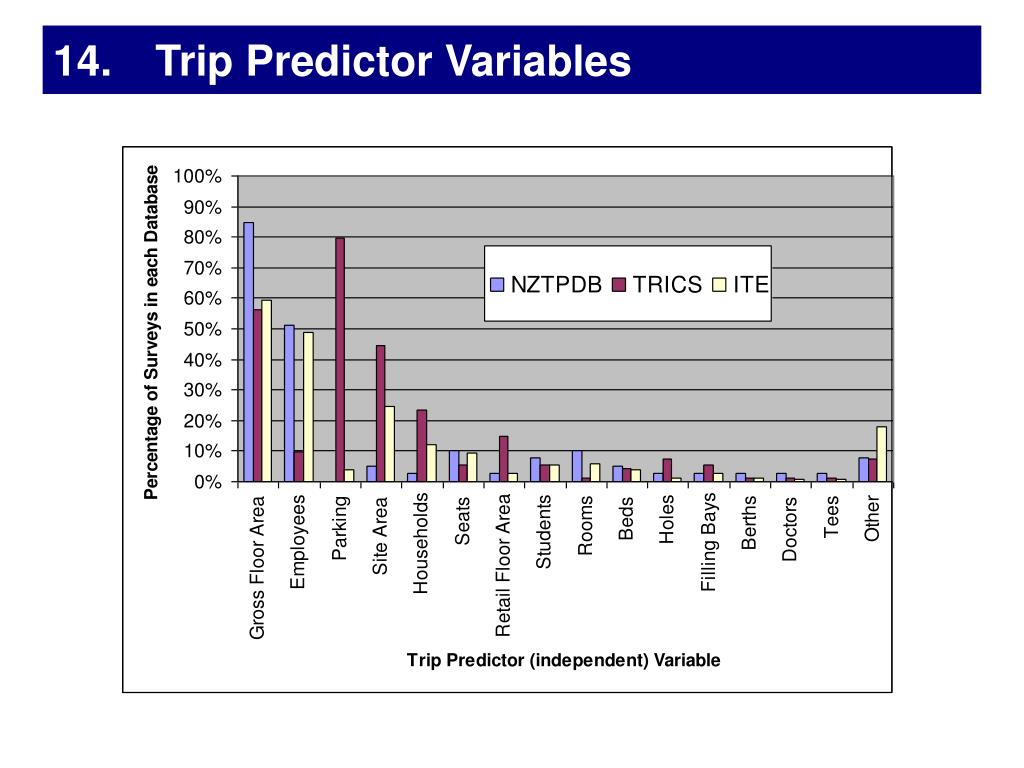 14. Trip Predictor Variables

Percentage of Surveys in each Database

100%
90%
80%
70%
60%
50%
40%
30%
20%
10%
0%

NZTPDB TRICS ITE

Gross Floor Area
Employees
Parking
Site Area
Households
Seats
Retail Floor Area
Students
Rooms
Beds
Holes
Filling Bays
Berths
Doctors
Tees
Other

Trip Predictor (independent) Variable